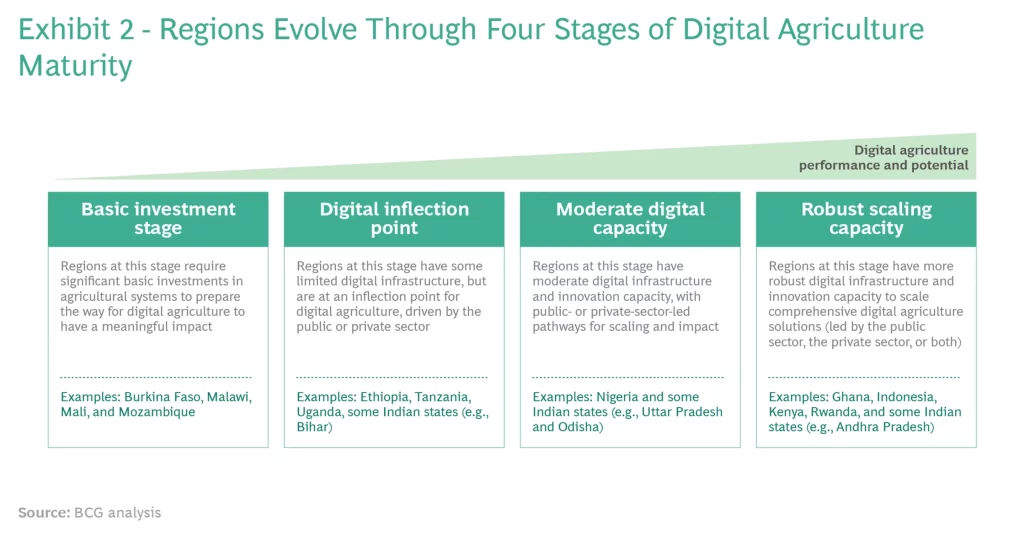 Exhibit 2 - Regions Evolve Through Four Stages of Digital Agriculture Maturity

Digital agriculture performance and potential

Basic investment stage

Regions at this stage require significant basic investments in agricultural systems to prepare the way for digital agriculture to have a meaningful impact

Examples: Burkina Faso, Malawi, Mali, and Mozambique

Digital inflection point

Regions at this stage have some limited digital infrastructure, but are at an inflection point for digital agriculture, driven by the public or private sector

Examples: Ethiopia, Tanzania, Uganda, some Indian states (e.g., Bihar)

Moderate digital capacity

Regions at this stage have moderate digital infrastructure and innovation capacity, with public- or private-sector-led pathways for scaling and impact

Examples: Nigeria and some Indian states (e.g., Uttar Pradesh and Odisha)

Robust scaling capacity

Regions at this stage have more robust digital infrastructure and innovation capacity to scale comprehensive digital agriculture solutions (led by the public sector, the private sector, or both)

Examples: Ghana, Indonesia, Kenya, Rwanda, and some Indian states (e.g., Andhra Pradesh)

Source: BCG analysis